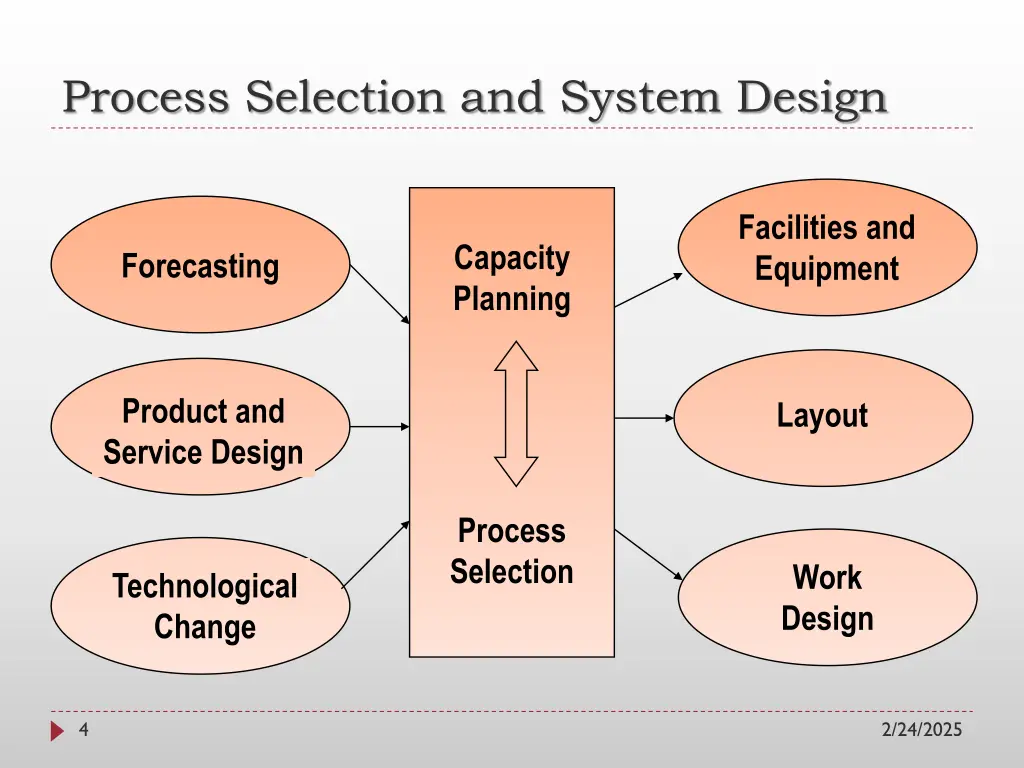 Process Selection and System Design

Forecasting

Product and Service Design

Technological Change

Capacity Planning

Process Selection

Facilities and Equipment

Layout

Work Design

4

2/24/2025